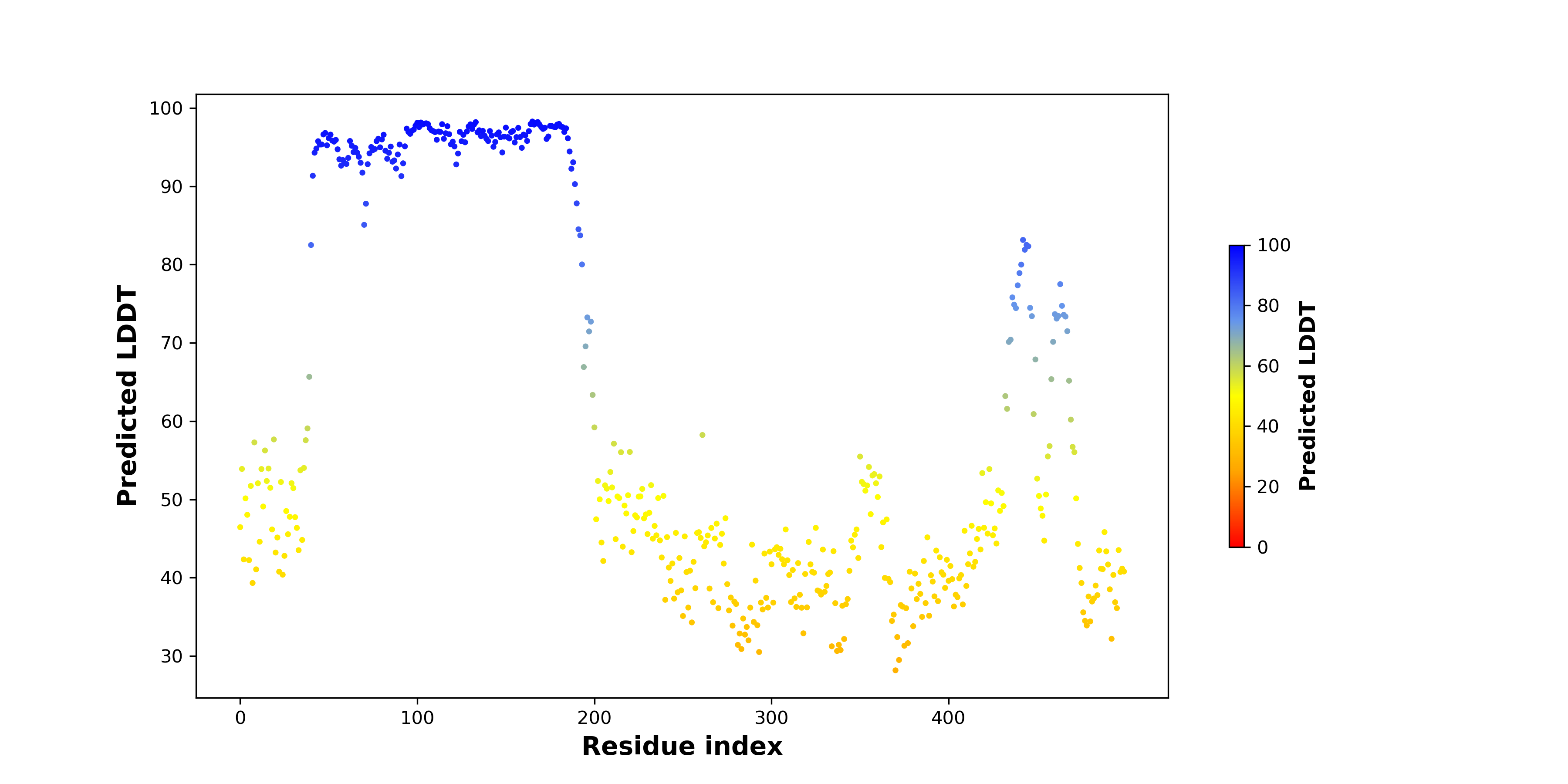 Predicted LDDT

100
90
80
70
60
50
40
30

0
100
200
300
400

Residue index

100
80
60
40
20
0

Predicted LDDT